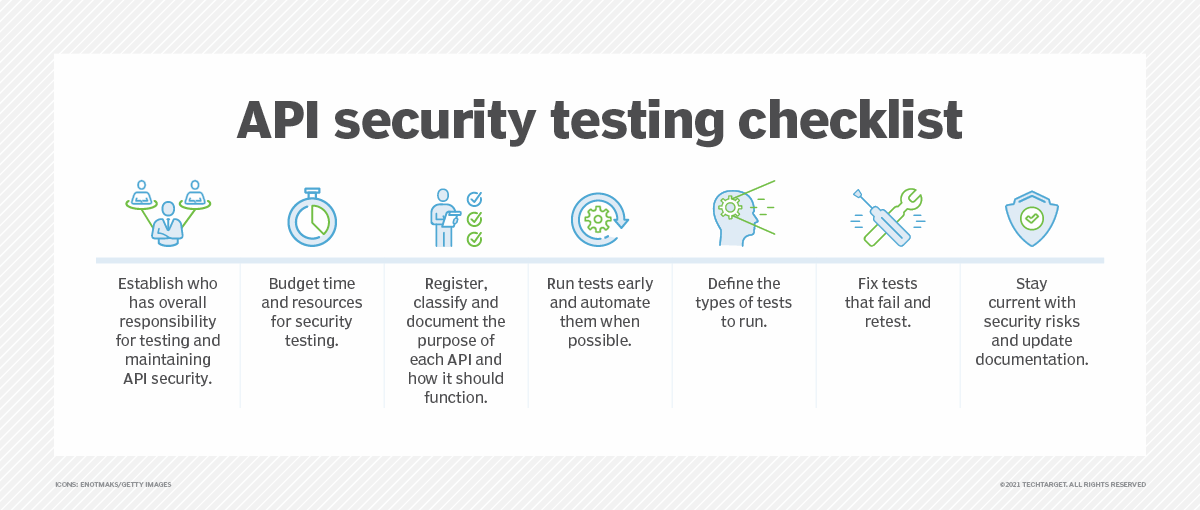 API security testing checklist

Establish who has overall responsibility for testing and maintaining API security.

Budget time and resources for security testing.

Register, classify and document the purpose of each API and how it should function.

Run tests early and automate them when possible.

Define the types of tests to run.

Fix tests that fail and retest.

Stay current with security risks and update documentation.

ICONS: ENOTMAKS/GETTY IMAGES

©2021 TECHTARGET. ALL RIGHTS RESERVED